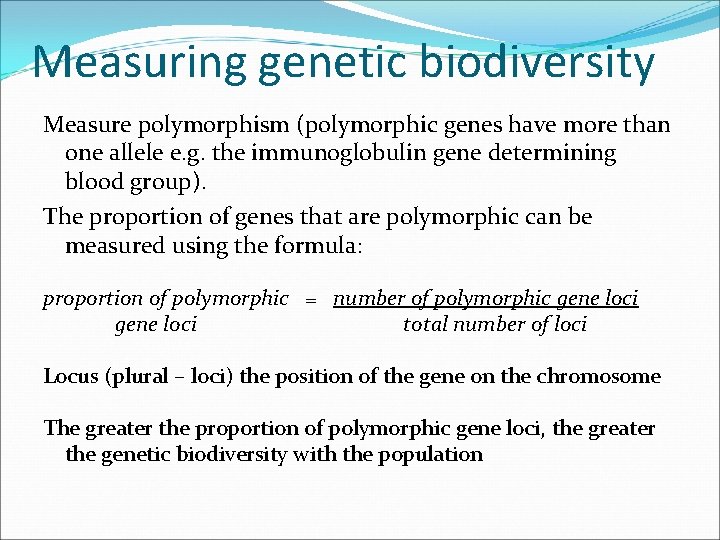 Measuring genetic biodiversity

Measure polymorphism (polymorphic genes have more than one allele e.g. the immunoglobulin gene determining blood group).

The proportion of genes that are polymorphic can be measured using the formula:

$\text{proportion of polymorphic gene loci} = \frac{\text{number of polymorphic gene loci}}{\text{total number of loci}}$

Locus (plural – loci) the position of the gene on the chromosome

The greater the proportion of polymorphic gene loci, the greater the genetic biodiversity with the population